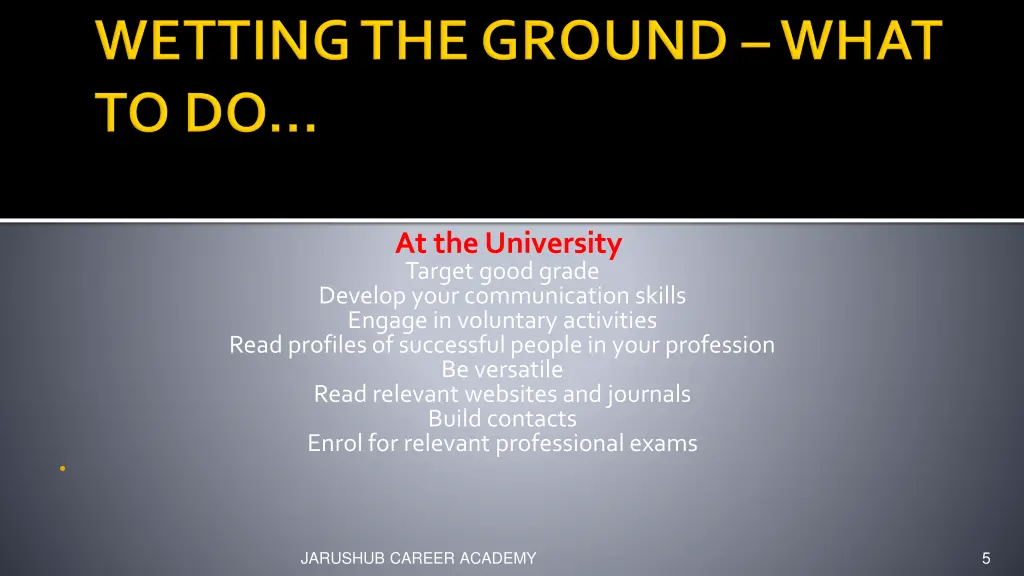 WETTING THE GROUND – WHAT TO DO…

At the University
Target good grade
Develop your communication skills
Engage in voluntary activities
Read profiles of successful people in your profession
Be versatile
Read relevant websites and journals
Build contacts
Enrol for relevant professional exams

JARUSHUB CAREER ACADEMY

5